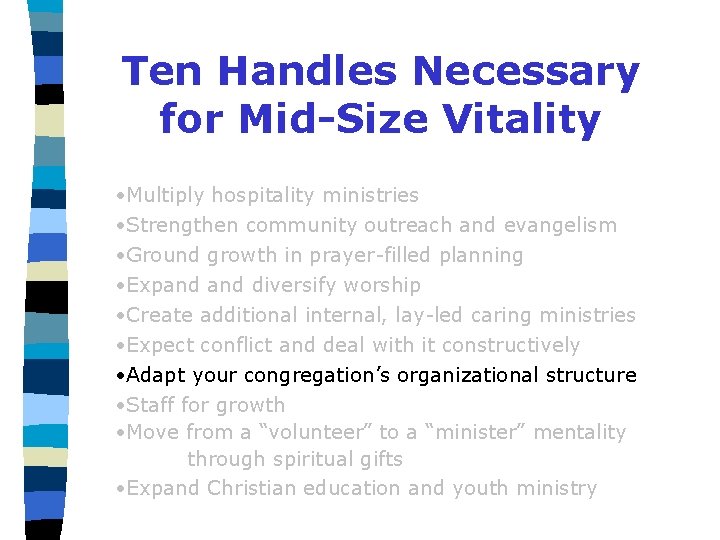 Ten Handles Necessary for Mid-Size Vitality

•Multiply hospitality ministries
•Strengthen community outreach and evangelism
•Ground growth in prayer-filled planning
•Expand and diversify worship
•Create additional internal, lay-led caring ministries
•Expect conflict and deal with it constructively
•Adapt your congregation’s organizational structure
•Staff for growth
•Move from a “volunteer” to a “minister” mentality through spiritual gifts
•Expand Christian education and youth ministry